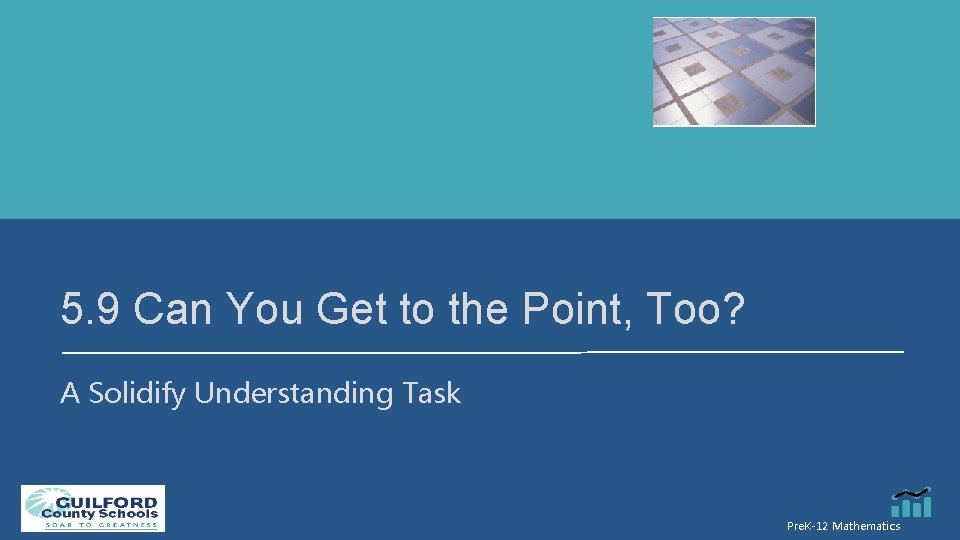 5.9 Can You Get to the Point, Too?

A Solidify Understanding Task

GUILFORD County Schools
SOAR TO GREATNESS

PreK-12 Mathematics